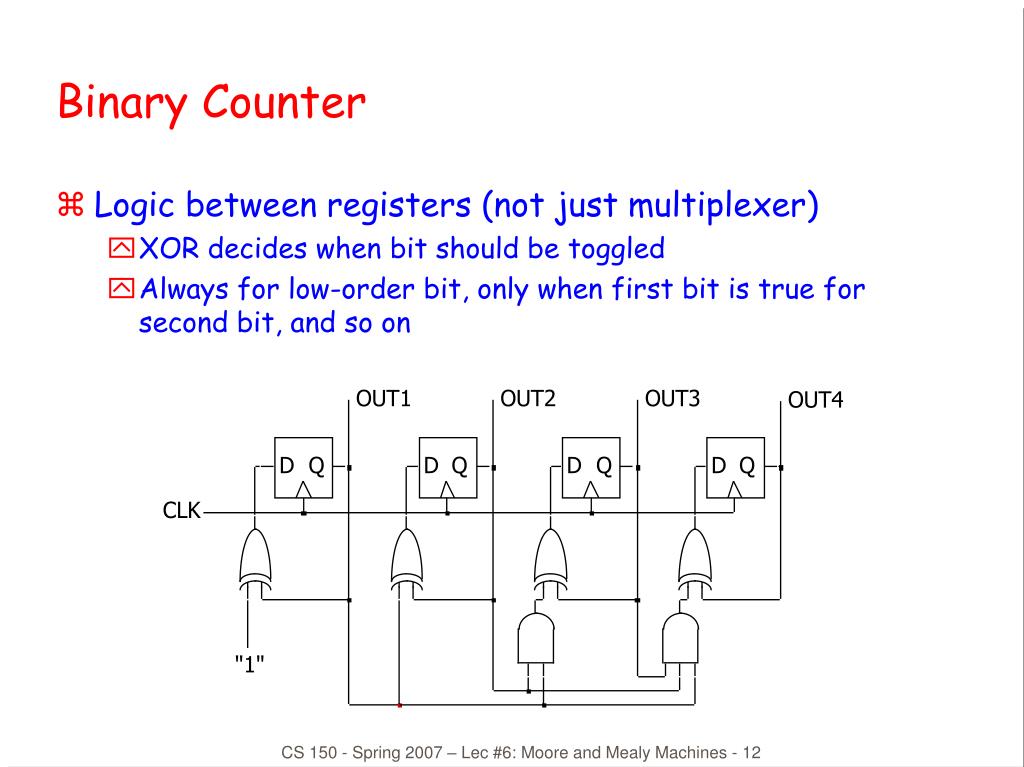 Binary Counter

⌘ Logic between registers (not just multiplexer)

XOR decides when bit should be toggled

Always for low-order bit, only when first bit is true for second bit, and so on

OUT1 OUT2 OUT3 OUT4

D Q D Q D Q D Q

CLK

"1"

CS 150 - Spring 2007 – Lec #6: Moore and Mealy Machines - 12